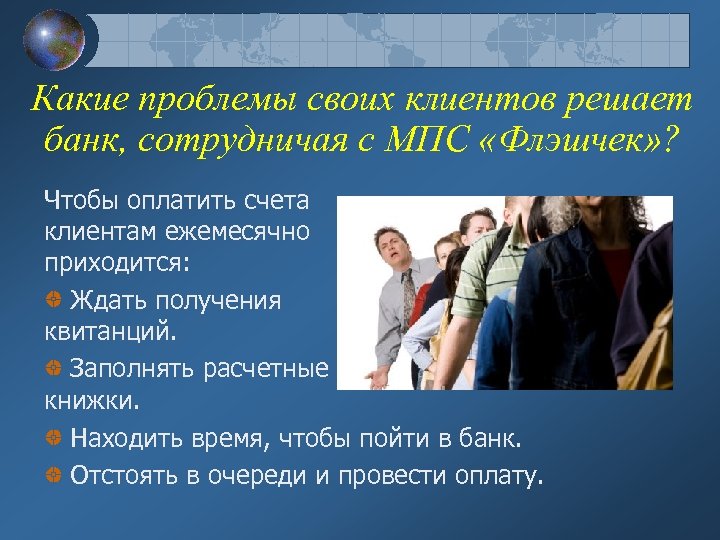 Какие проблемы своих клиентов решает банк, сотрудничая с МПС «Флэшчек»?

Чтобы оплатить счета клиентам ежемесячно приходится:

Ждать получения квитанций.

Заполнять расчетные книжки.

Находить время, чтобы пойти в банк.

Отстоять в очереди и провести оплату.